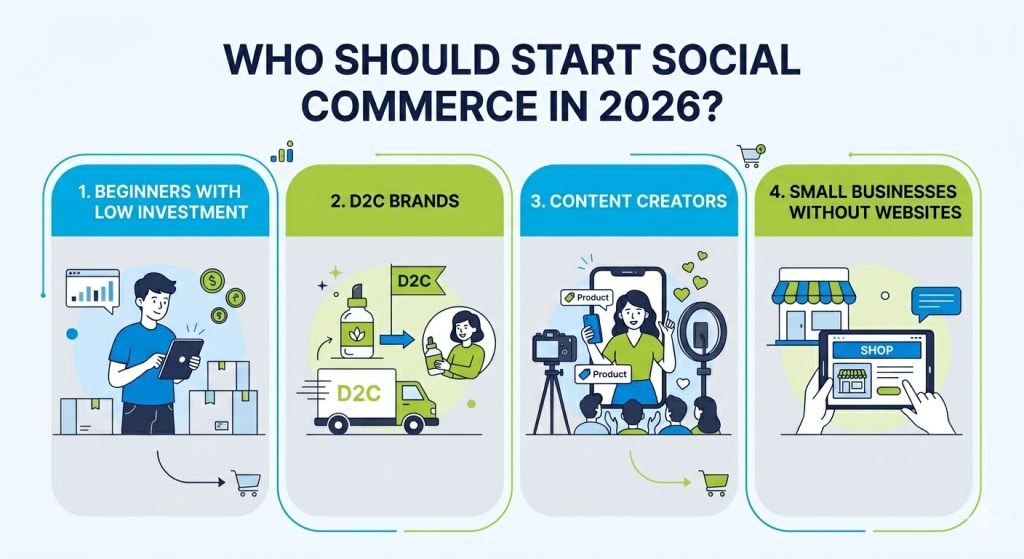 WHO SHOULD START SOCIAL COMMERCE IN 2026?

1. BEGINNERS WITH LOW INVESTMENT

2. D2C BRANDS

D2C

D2C

3. CONTENT CREATORS

Product

Product

4. SMALL BUSINESSES WITHOUT WEBSITES

SHOP